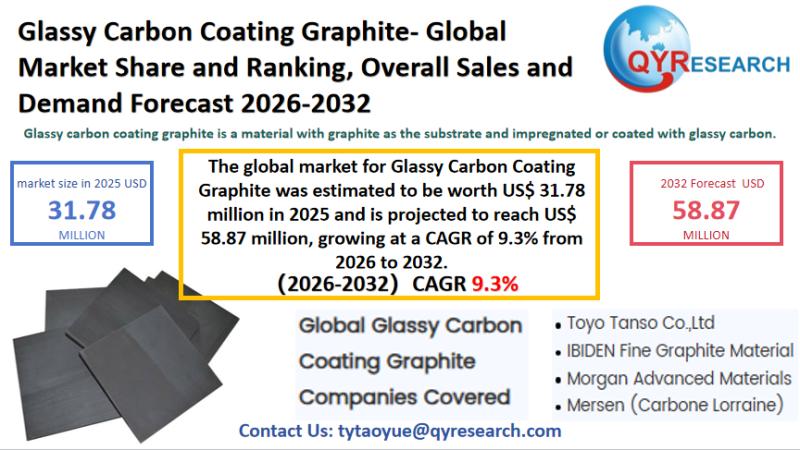 Glassy Carbon Coating Graphite- Global Market Share and Ranking, Overall Sales and Demand Forecast 2026-2032

QYRESEARCH

Glassy carbon coating graphite is a material with graphite as the substrate and impregnated or coated with glassy carbon.

market size in 2025 USD
31.78
MILLION

The global market for Glassy Carbon Coating Graphite was estimated to be worth US$ 31.78 million in 2025 and is projected to reach US$ 58.87 million, growing at a CAGR of 9.3% from 2026 to 2032.
(2026-2032) CAGR 9.3%

2032 Forecast USD
58.87
MILLION

Global Glassy Carbon Coating Graphite Companies Covered

• Toyo Tanso Co.,Ltd
• IBIDEN Fine Graphite Material
• Morgan Advanced Materials
• Mersen (Carbone Lorraine)

Contact Us: tytaoyue@qyresearch.com